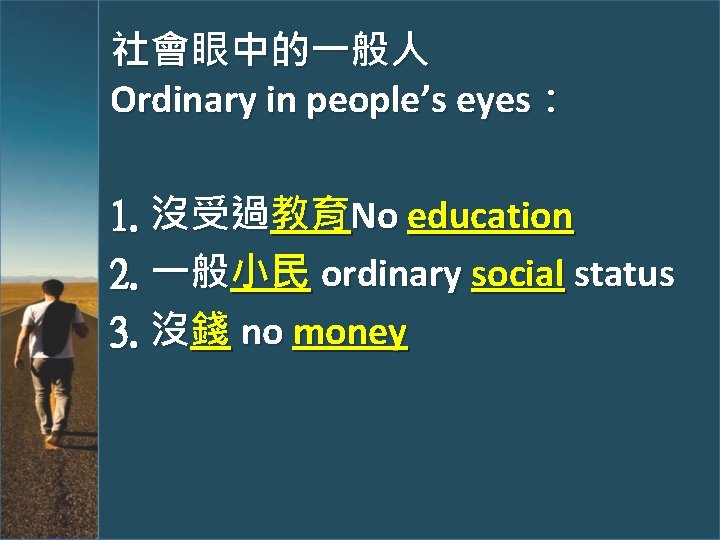 社會眼中的一般人
Ordinary in people's eyes：

1. 沒受過教育No education
2. 一般小民 ordinary social status
3. 沒錢 no money